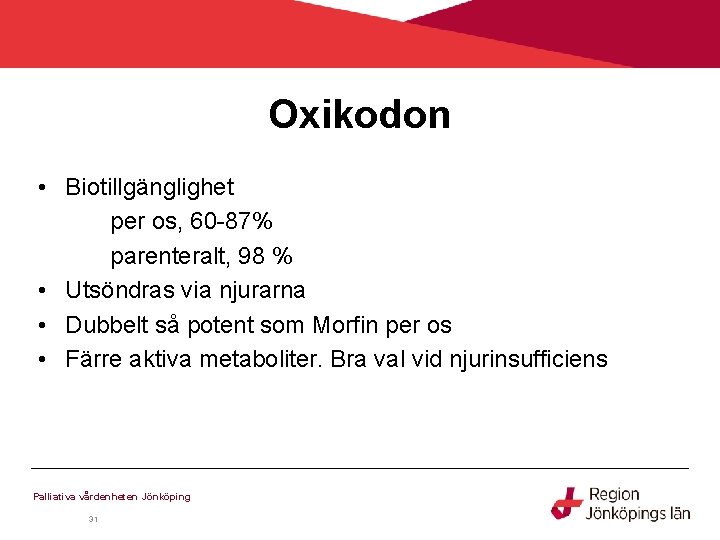 Oxikodon

• Biotillgänglighet
per os, 60-87%
parenteralt, 98 %
• Utsöndras via njurarna
• Dubbelt så potent som Morfin per os
• Färre aktiva metaboliter. Bra val vid njurinsufficiens

Palliativa vårdenheten Jönköping

31

Region Jönköpings län